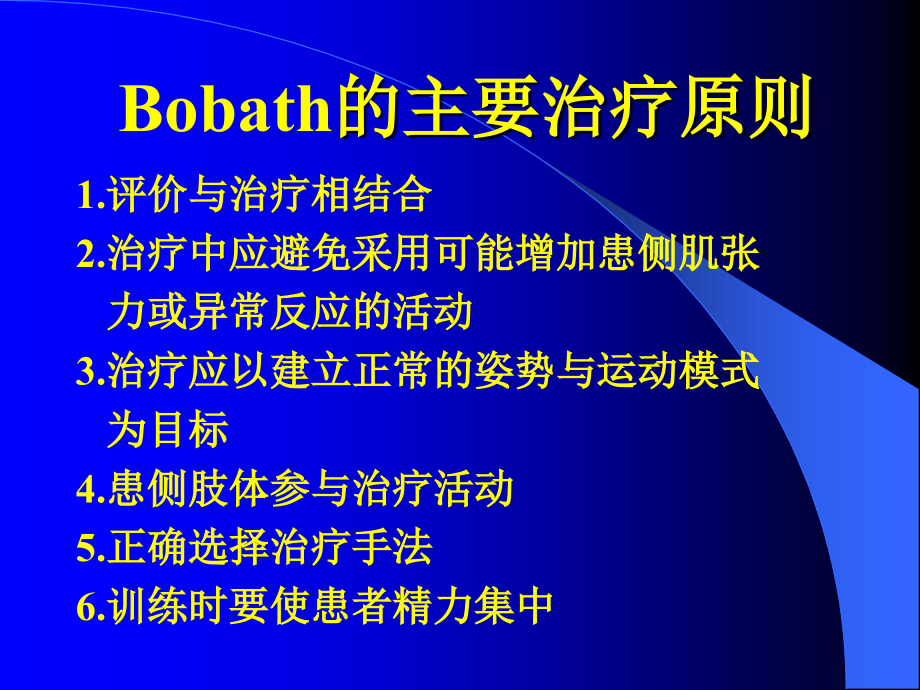 Bobath的主要治疗原则

1.评价与治疗相结合
2.治疗中应避免采用可能增加患侧肌张力或异常反应的活动
3.治疗应以建立正常的姿势与运动模式为目标
4.患侧肢体参与治疗活动
5.正确选择治疗手法
6.训练时要使患者精力集中